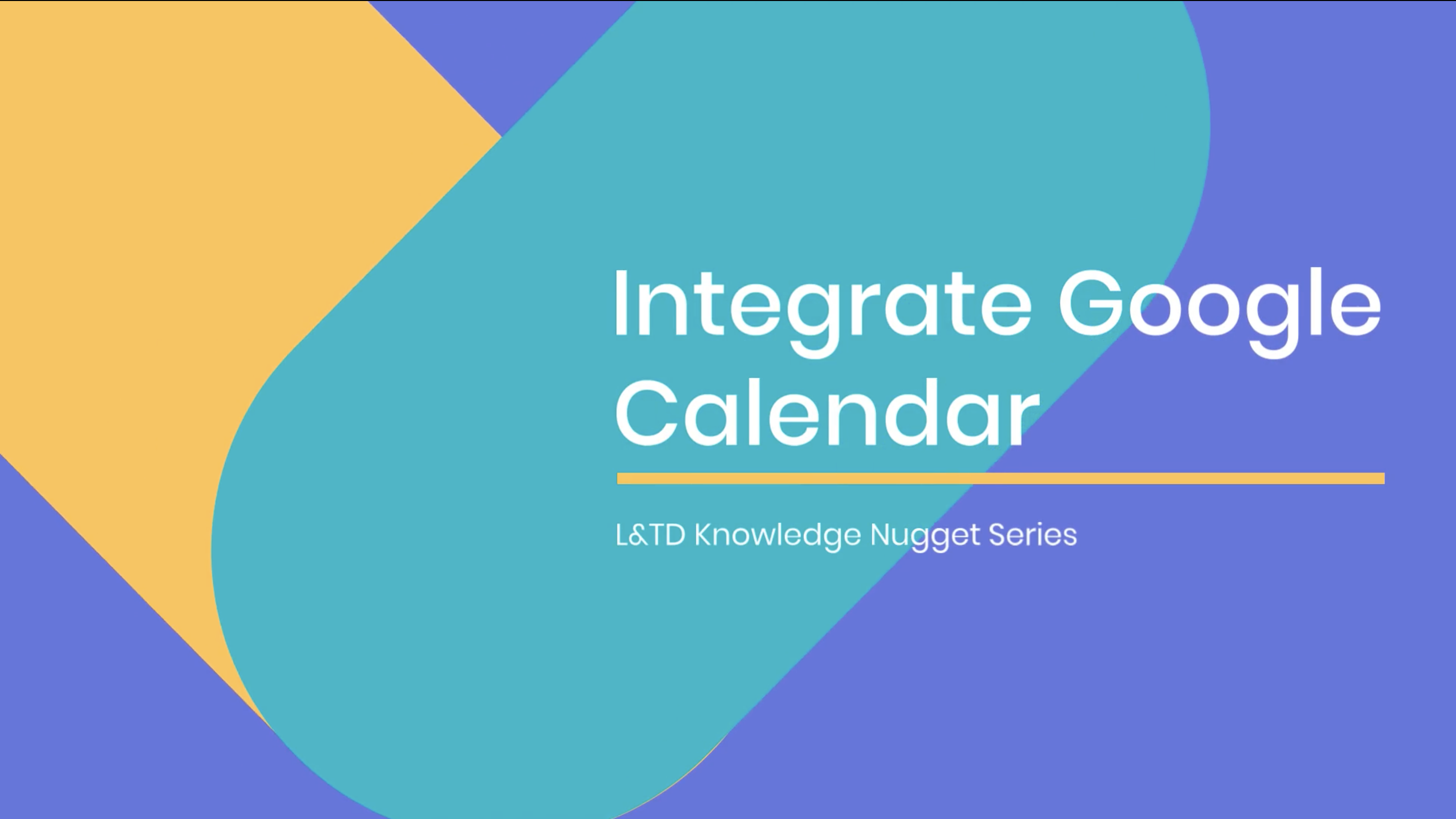 Integrate Google Calendar

L&TD Knowledge Nugget Series